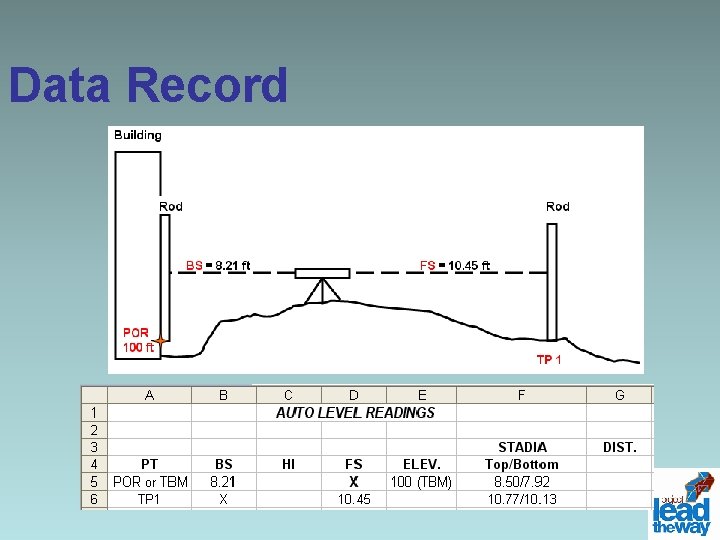 Data Record

Building

Rod

Rod

BS = 8.21 ft

FS = 10.45 ft

POR
100 ft

TP 1

| | A | B | C | D | E | F | G |
|---|---|---|---|---|---|---|---|
| 1 | | | AUTO LEVEL READINGS | | | | |
| 2 | | | | | | | |
| 3 | | | | | | STADIA | DIST. |
| 4 | PT | BS | HI | FS | ELEV. | Top/Bottom | |
| 5 | POR or TBM | 8.21 | | X | 100 (TBM) | 8.50/7.92 | |
| 6 | TP1 | X | | 10.45 | | 10.77/10.13 | |

project lead the way